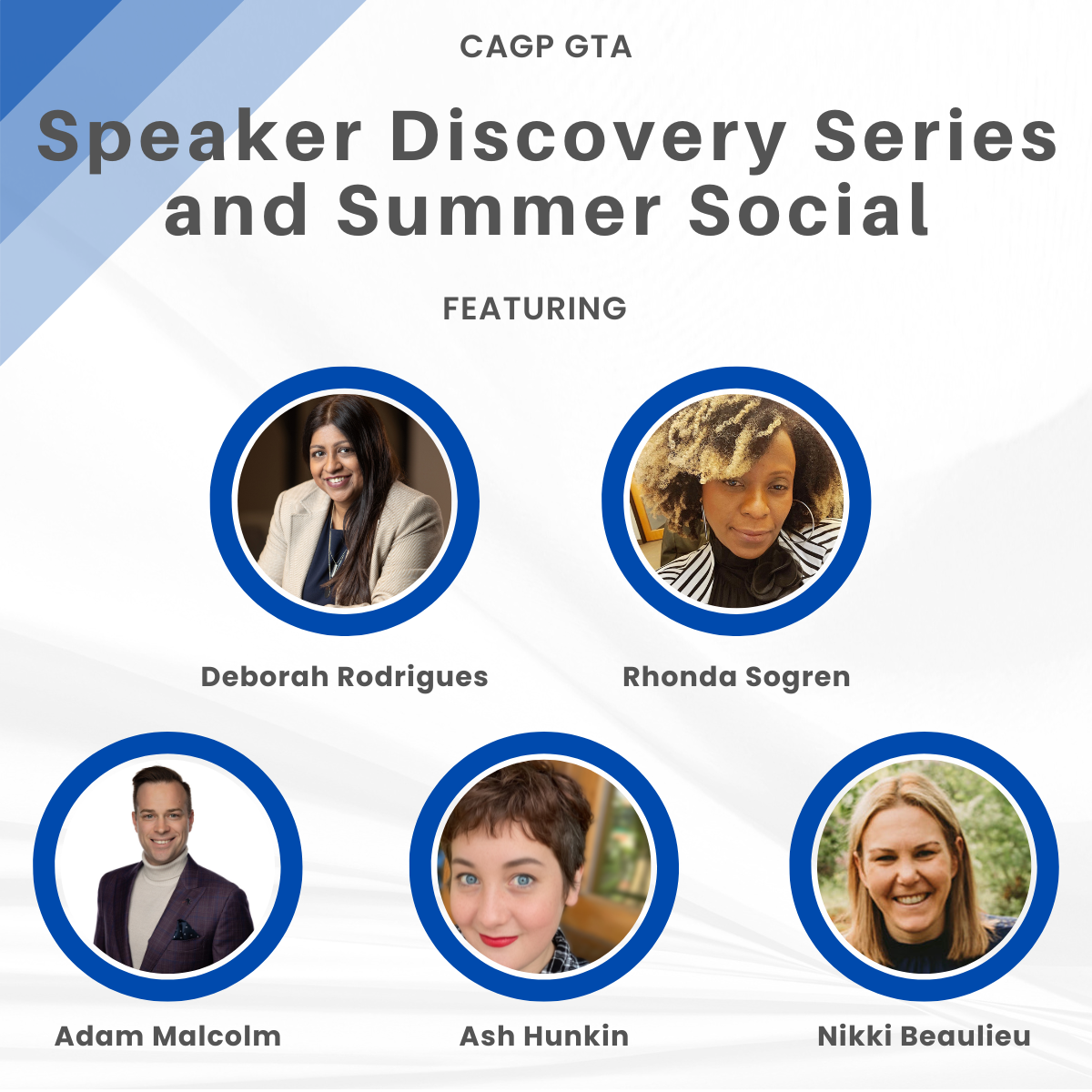 CAGP GTA

Speaker Discovery Series and Summer Social

FEATURING

Deborah Rodrigues

Rhonda Sogren

Adam Malcolm

Ash Hunkin

Nikki Beaulieu